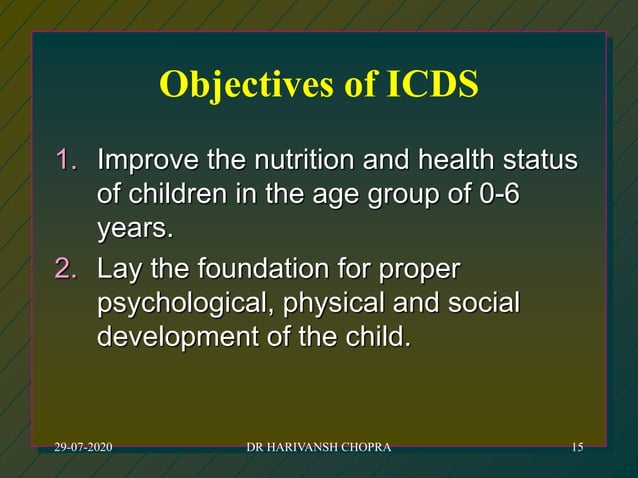 Objectives of ICDS

1. Improve the nutrition and health status of children in the age group of 0-6 years.
2. Lay the foundation for proper psychological, physical and social development of the child.

29-07-2020 DR HARIVANSH CHOPRA 15